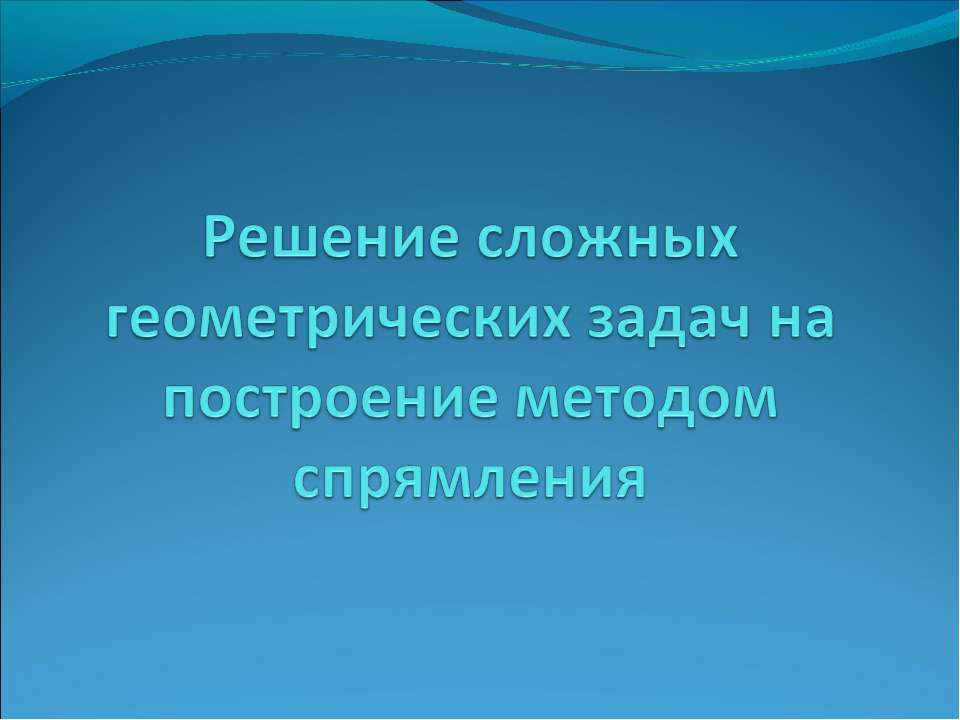 Решение сложных геометрических задач на построение методом спрямления